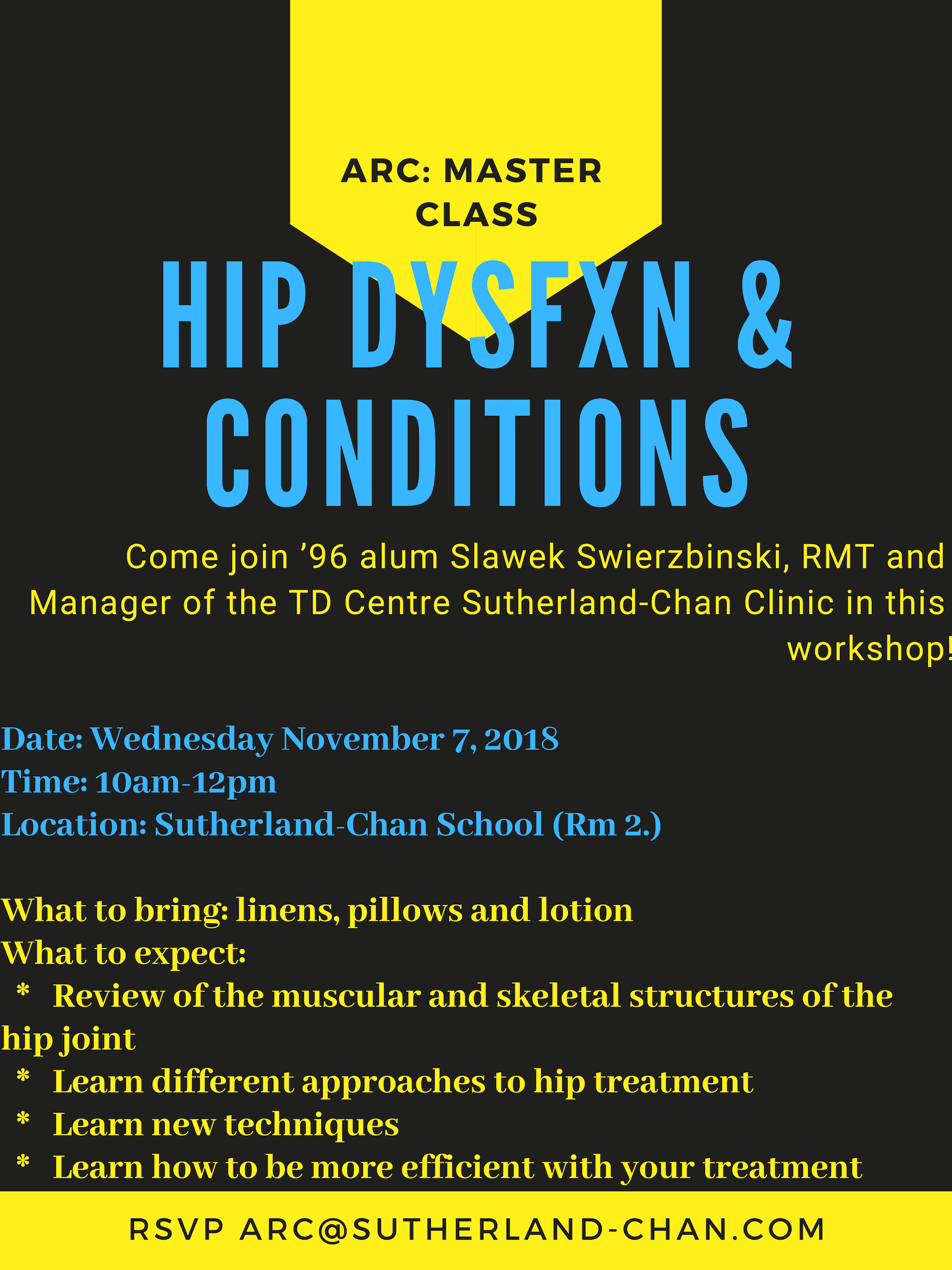 ARC: MASTER CLASS

HIP DYSFXN & CONDITIONS

Come join '96 alum Slawek Swierzbinski, RMT and Manager of the TD Centre Sutherland-Chan Clinic in this workshop!

Date: Wednesday November 7, 2018
Time: 10am-12pm
Location: Sutherland-Chan School (Rm 2.)

What to bring: linens, pillows and lotion
What to expect:
* Review of the muscular and skeletal structures of the hip joint
* Learn different approaches to hip treatment
* Learn new techniques
* Learn how to be more efficient with your treatment

RSVP ARC@SUTHERLAND-CHAN.COM